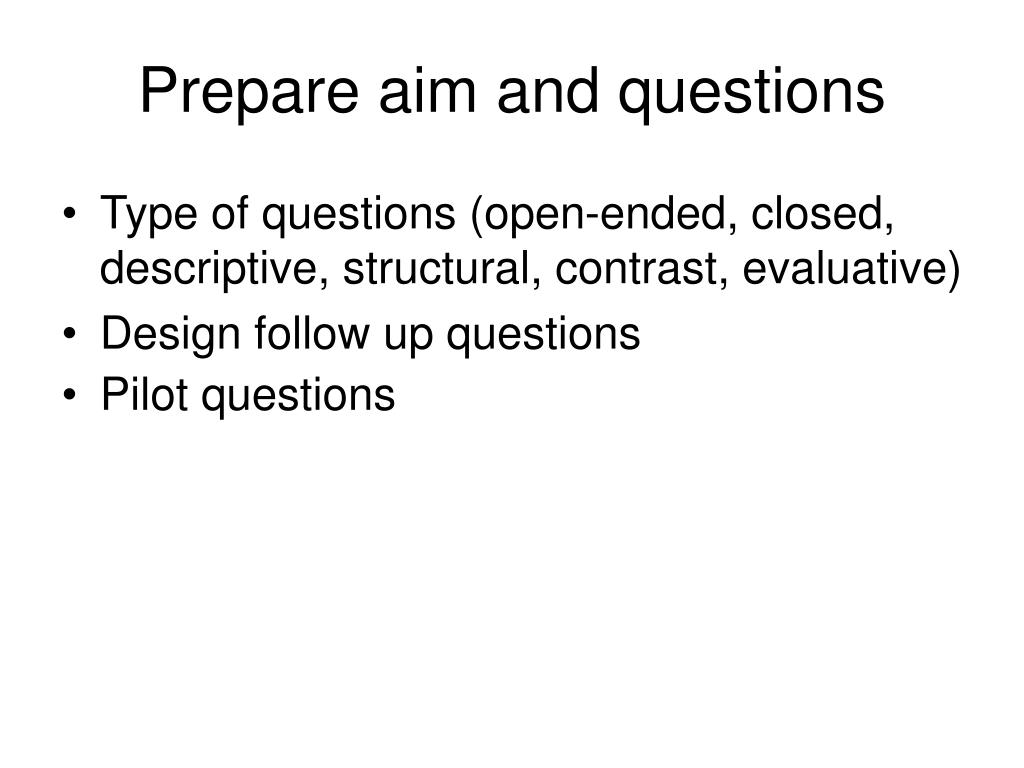 Prepare aim and questions

• Type of questions (open-ended, closed, descriptive, structural, contrast, evaluative)
• Design follow up questions
• Pilot questions